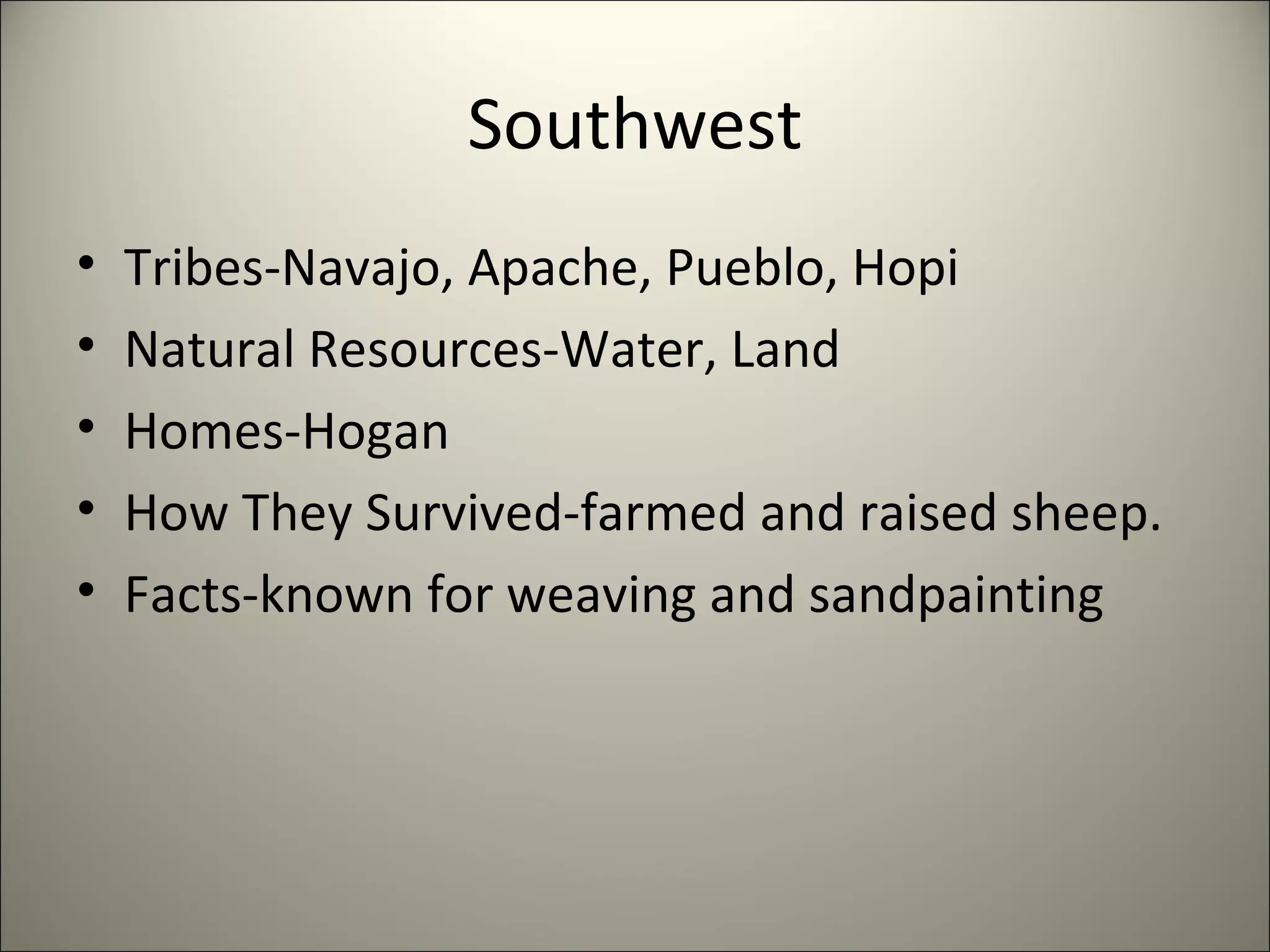 Southwest

• Tribes-Navajo, Apache, Pueblo, Hopi
• Natural Resources-Water, Land
• Homes-Hogan
• How They Survived-farmed and raised sheep.
• Facts-known for weaving and sandpainting